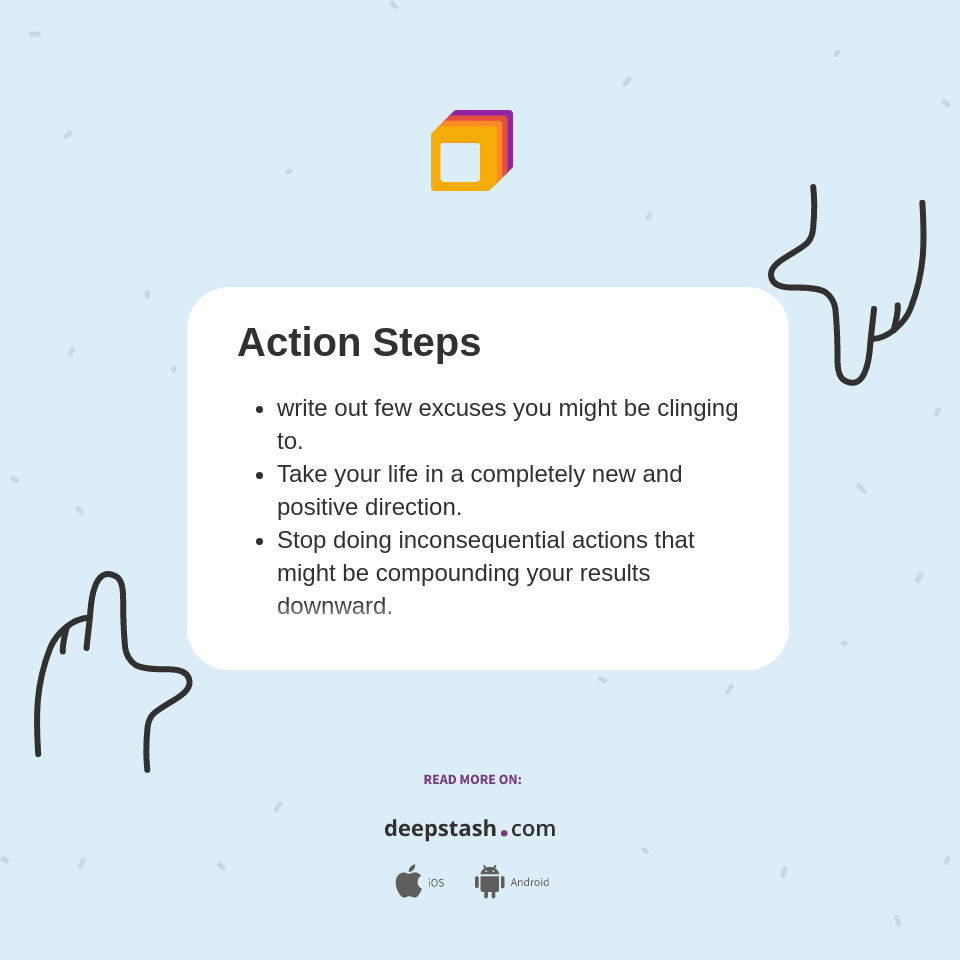 Action Steps

- write out few excuses you might be clinging to.
- Take your life in a completely new and positive direction.
- Stop doing inconsequential actions that might be compounding your results downward.

READ MORE ON:

deepstash.com

iOS Android